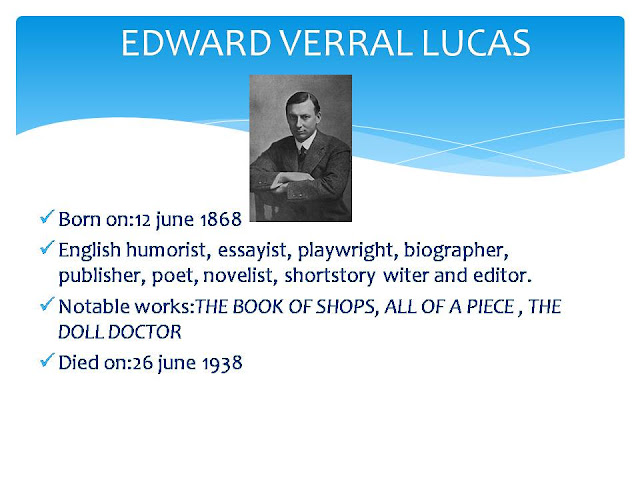 EDWARD VERRAL LUCAS

✓ Born on:12 june 1868

✓ English humorist, essayist, playwright, biographer, publisher, poet, novelist, shortstory witer and editor.

✓ Notable works:THE BOOK OF SHOPS, ALL OF A PIECE , THE DOLL DOCTOR

✓ Died on:26 june 1938